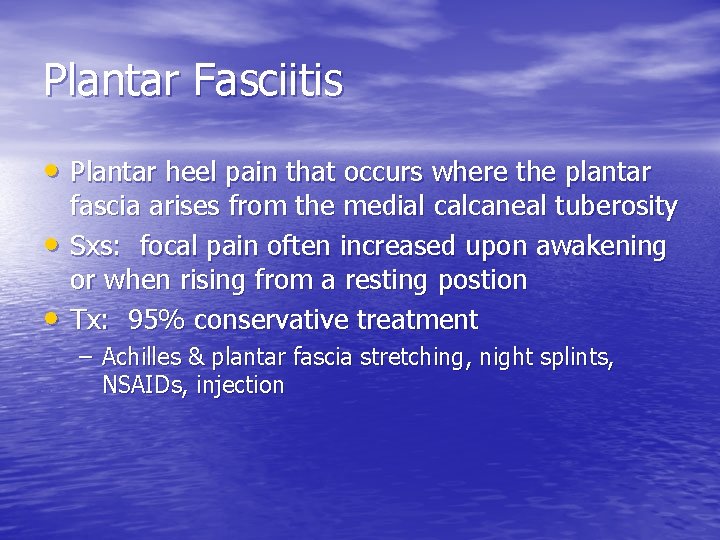 Plantar Fasciitis

• Plantar heel pain that occurs where the plantar fascia arises from the medial calcaneal tuberosity
• Sxs: focal pain often increased upon awakening or when rising from a resting postion
• Tx: 95% conservative treatment
– Achilles & plantar fascia stretching, night splints, NSAIDs, injection